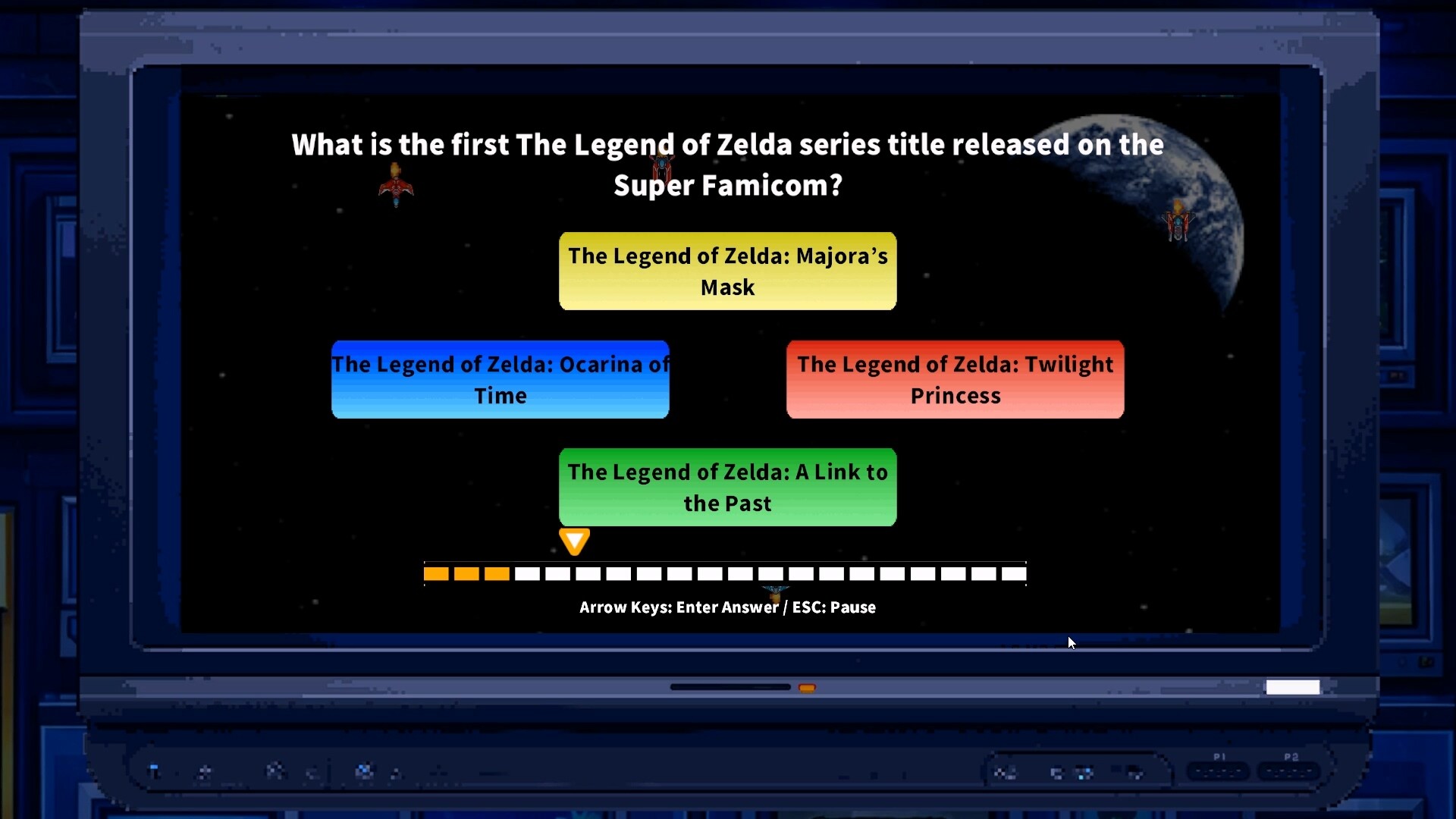 What is the first The Legend of Zelda series title released on the Super Famicom?

The Legend of Zelda: Majora's Mask

The Legend of Zelda: Ocarina of Time

The Legend of Zelda: Twilight Princess

The Legend of Zelda: A Link to the Past

Arrow Keys: Enter Answer / ESC: Pause

P1

P2